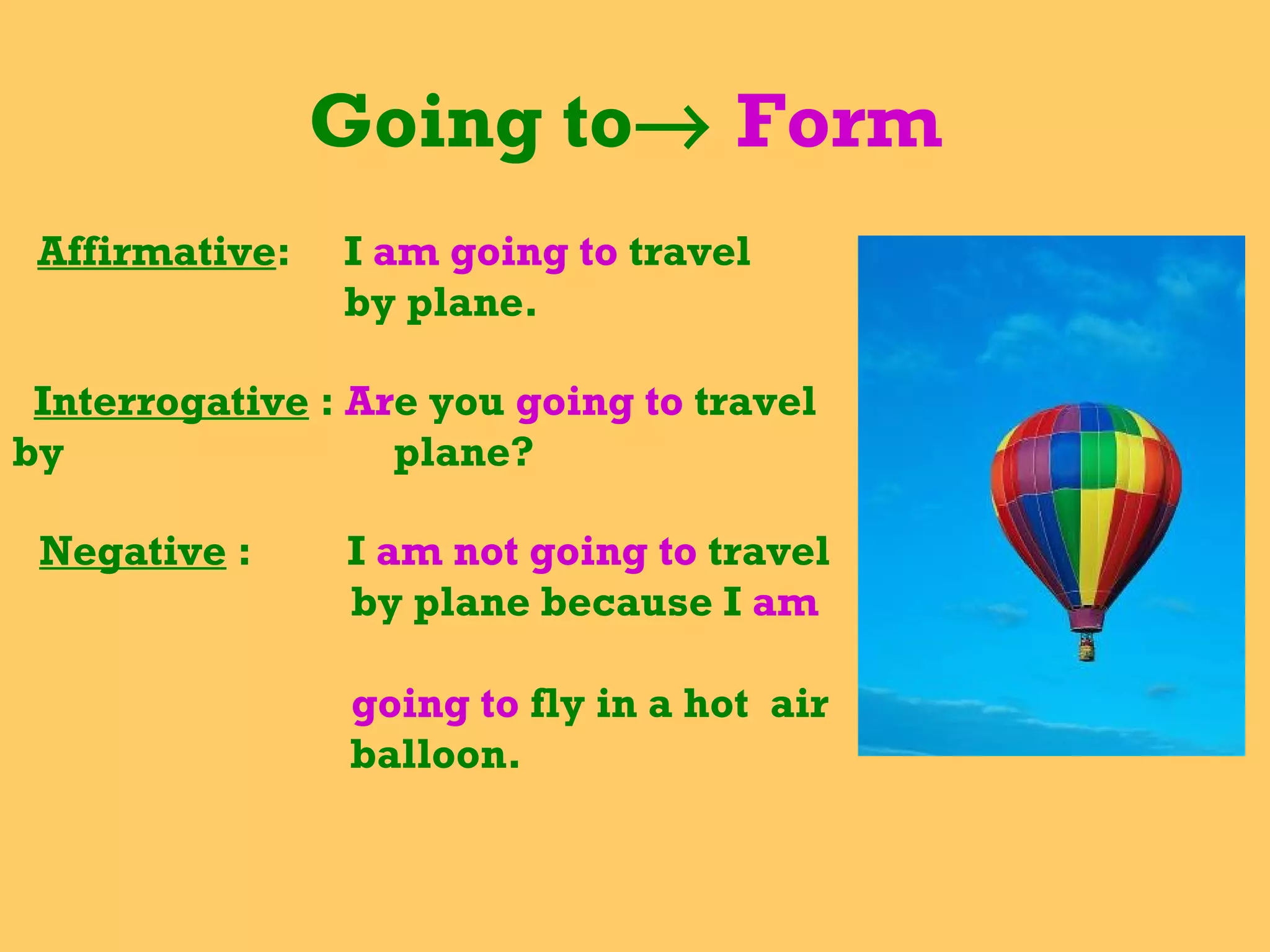 Going to→ Form

Affirmative: I am going to travel by plane.

Interrogative : Are you going to travel by plane?

Negative : I am not going to travel by plane because I am

going to fly in a hot air balloon.